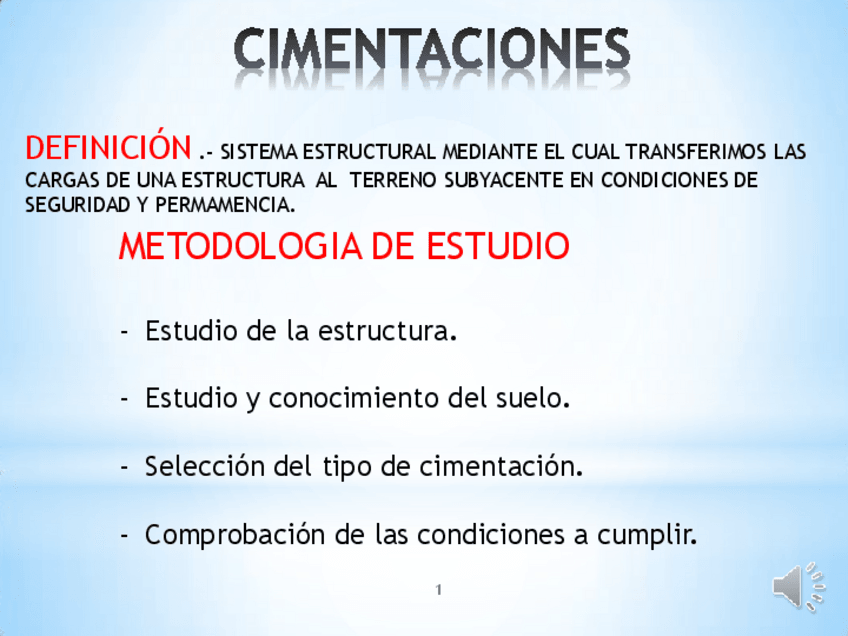 CIMENTACIONES

DEFINICIÓN .- SISTEMA ESTRUCTURAL MEDIANTE EL CUAL TRANSFERIMOS LAS CARGAS DE UNA ESTRUCTURA AL TERRENO SUBYACENTE EN CONDICIONES DE SEGURIDAD Y PERMAMENCIA.

METODOLOGIA DE ESTUDIO

- Estudio de la estructura.

- Estudio y conocimiento del suelo.

- Selección del tipo de cimentación.

- Comprobación de las condiciones a cumplir.

1